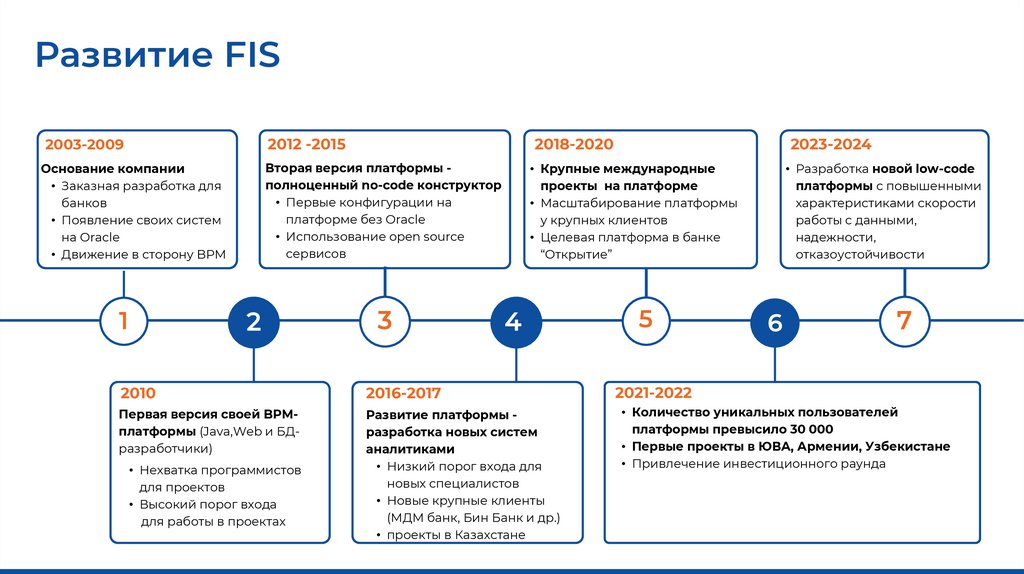 Развитие FIS

2003-2009
Основание компании
• Заказная разработка для банков
• Появление своих систем на Oracle
• Движение в сторону BPM

2012 -2015
Вторая версия платформы - полноценный no-code конструктор
• Первые конфигурации на платформе без Oracle
• Использование open source сервисов

2018-2020
• Крупные международные проекты на платформе
• Масштабирование платформы у крупных клиентов
• Целевая платформа в банке "Открытие"

2023-2024
• Разработка новой low-code платформы с повышенными характеристиками скорости работы с данными, надежности, отказоустойчивости

1
2
3
4
5
6
7

2010
Первая версия своей BPM-платформы (Java,Web и БД-разработчики)
• Нехватка программистов для проектов
• Высокий порог входа для работы в проектах

2016-2017
Развитие платформы - разработка новых систем аналитиками
• Низкий порог входа для новых специалистов
• Новые крупные клиенты (МДМ банк, Бин Банк и др.)
• проекты в Казахстане

2021-2022
• Количество уникальных пользователей платформы превысило 30 000
• Первые проекты в ЮВА, Армении, Узбекистане
• Привлечение инвестиционного раунда